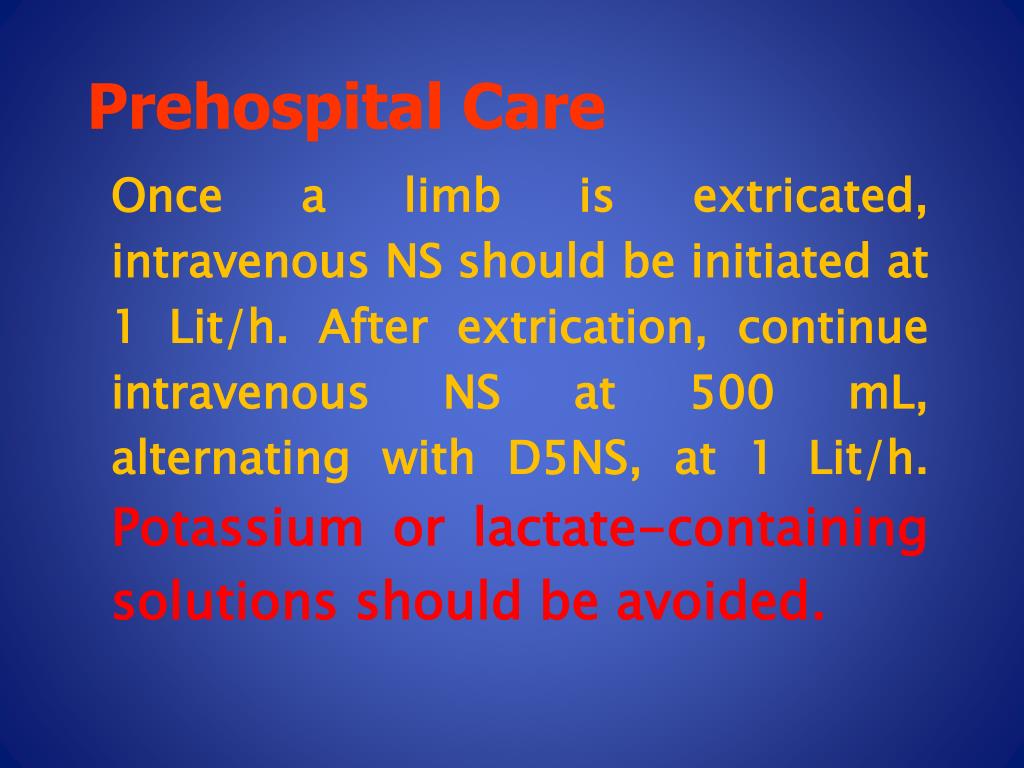 Prehospital Care

Once a limb is extricated, intravenous NS should be initiated at 1 Lit/h. After extrication, continue intravenous NS at 500 mL, alternating with D5NS, at 1 Lit/h. Potassium or lactate-containing solutions should be avoided.